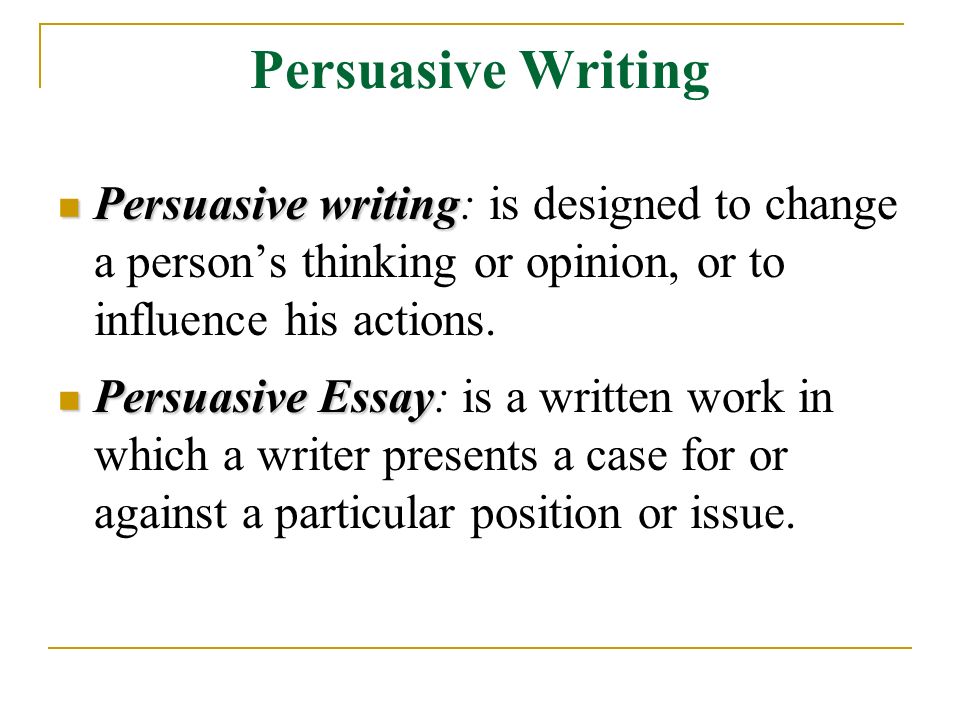 Persuasive Writing

Persuasive writing: is designed to change a person’s thinking or opinion, or to influence his actions.

Persuasive Essay: is a written work in which a writer presents a case for or against a particular position or issue.